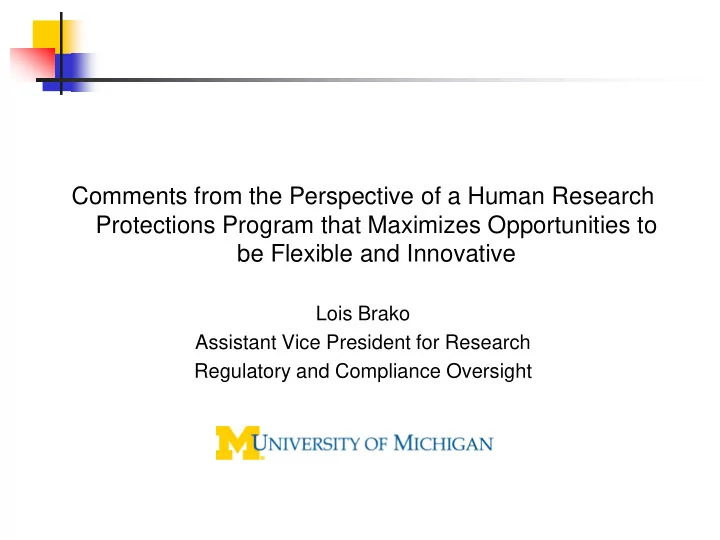 Comments from the Perspective of a Human Research Protections Program that Maximizes Opportunities to be Flexible and Innovative

Lois Brako
Assistant Vice President for Research
Regulatory and Compliance Oversight

M UNIVERSITY OF MICHIGAN